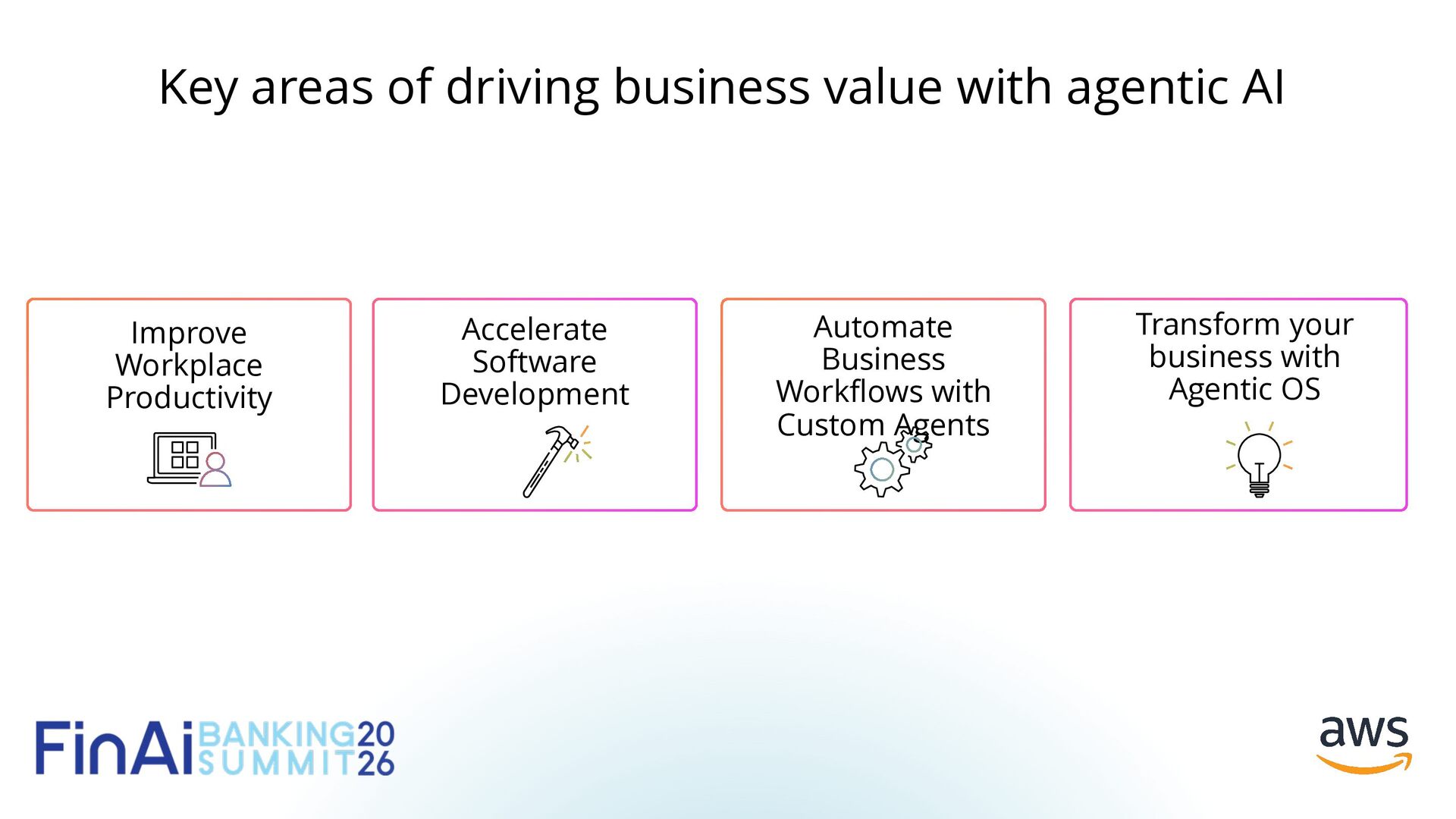 Key areas of driving business value with agentic AI

Improve Workplace Productivity

Accelerate Software Development

Automate Business Workflows with Custom Agents

Transform your business with Agentic OS

FinAi BANKING SUMMIT 2026

aws